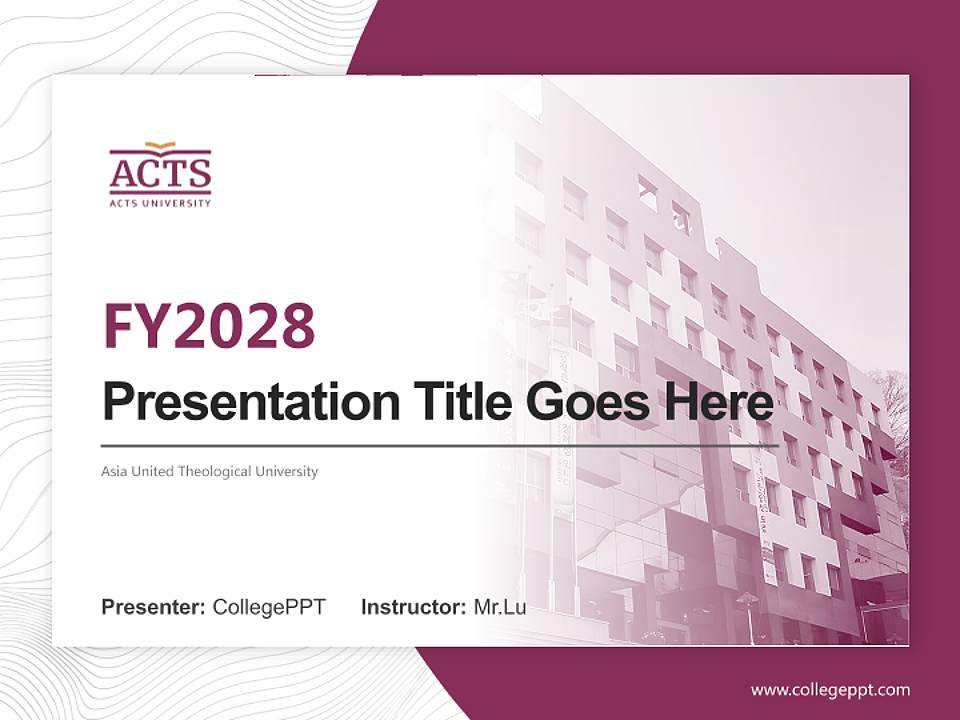 ACTS
ACTS UNIVERSITY

FY2028
Presentation Title Goes Here

Asia United Theological University

Presenter: CollegePPT Instructor: Mr.Lu

www.collegeppt.com